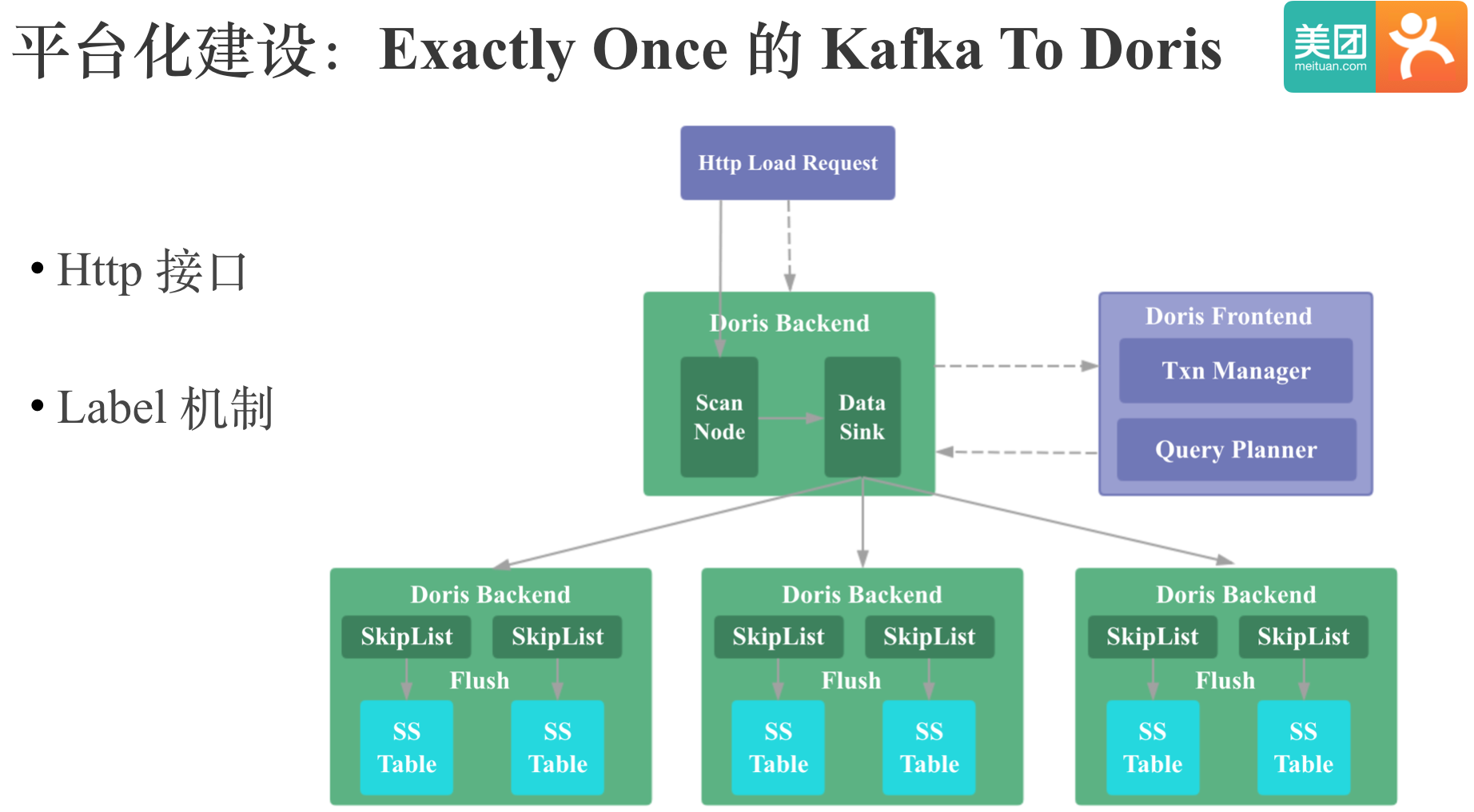 平台化建设：Exactly Once 的 Kafka To Doris

美团 meituan.com

• Http 接口

• Label 机制

Http Load Request

Doris Backend

Scan Node

Data Sink

Doris Frontend

Txn Manager

Query Planner

Doris Backend

SkipList

SkipList

Flush

SS Table

SS Table

Doris Backend

SkipList

SkipList

Flush

SS Table

SS Table

Doris Backend

SkipList

SkipList

Flush

SS Table

SS Table